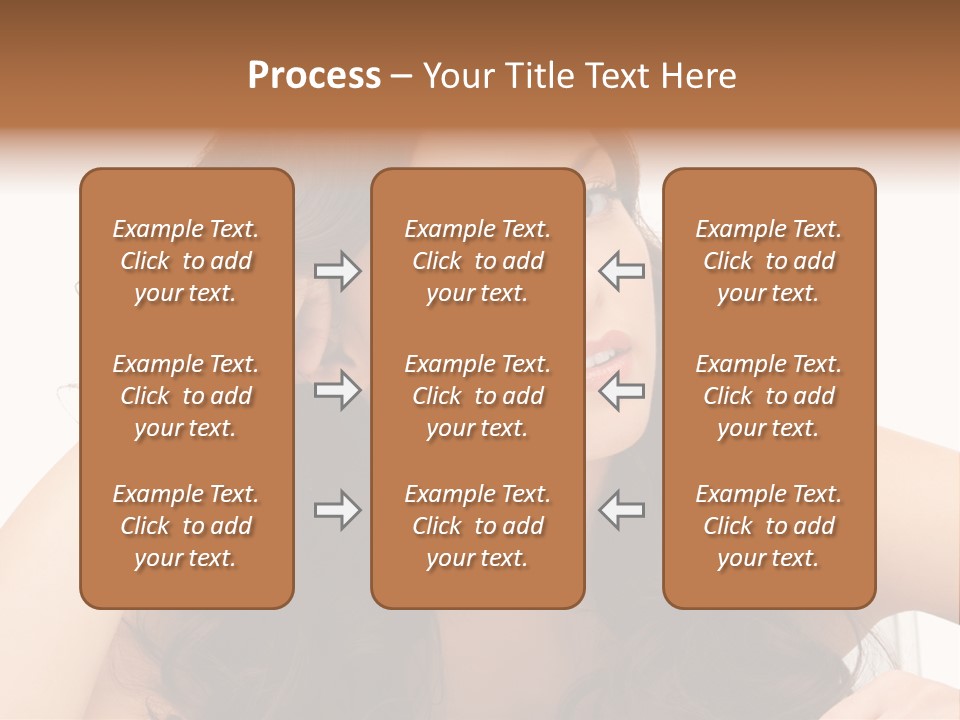 Process – Your Title Text Here

Example Text. Click to add your text.

Example Text. Click to add your text.

Example Text. Click to add your text.

Example Text. Click to add your text.

Example Text. Click to add your text.

Example Text. Click to add your text.

Example Text. Click to add your text.

Example Text. Click to add your text.

Example Text. Click to add your text.